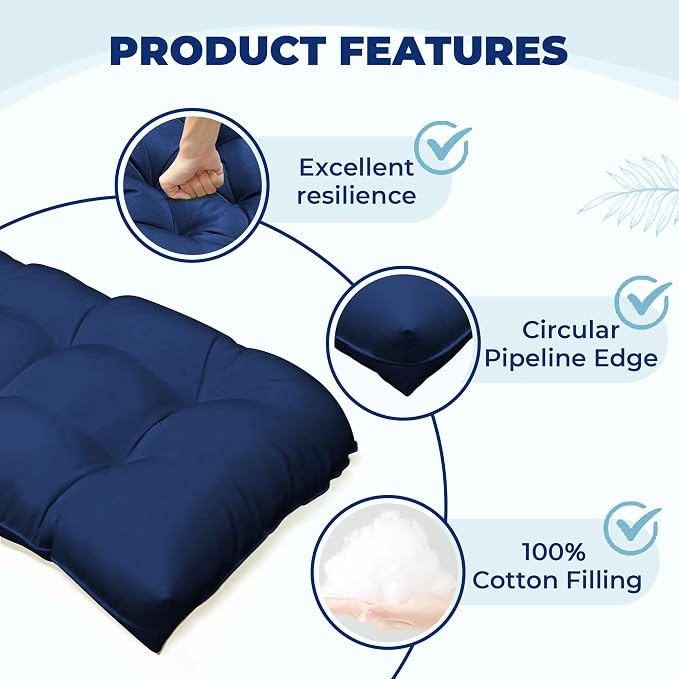 PRODUCT FEATURES

Excellent resilience

Circular Pipeline Edge

100% Cotton Filling